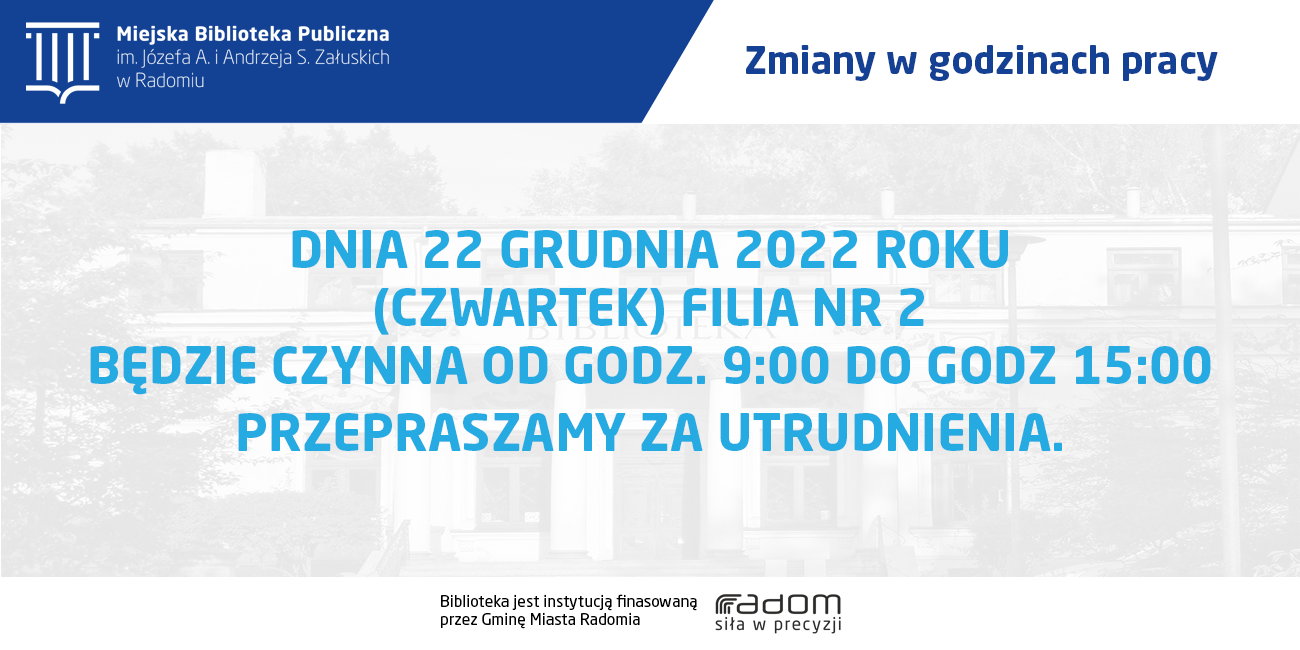 Miejska Biblioteka Publiczna
im. Józefa A. i Andrzeja S. Załuskich
w Radomiu

Zmiany w godzinach pracy

DNIA 22 GRUDNIA 2022 ROKU
(CZWARTEK) FILIA NR 2
BĘDZIE CZYNNA OD GODZ. 9:00 DO GODZ 15:00
PRZEPRASZAMY ZA UTRUDNIENIA.

Biblioteka jest instytucją finasowaną przez Gminę Miasta Radomia

radom
siła w precyzji